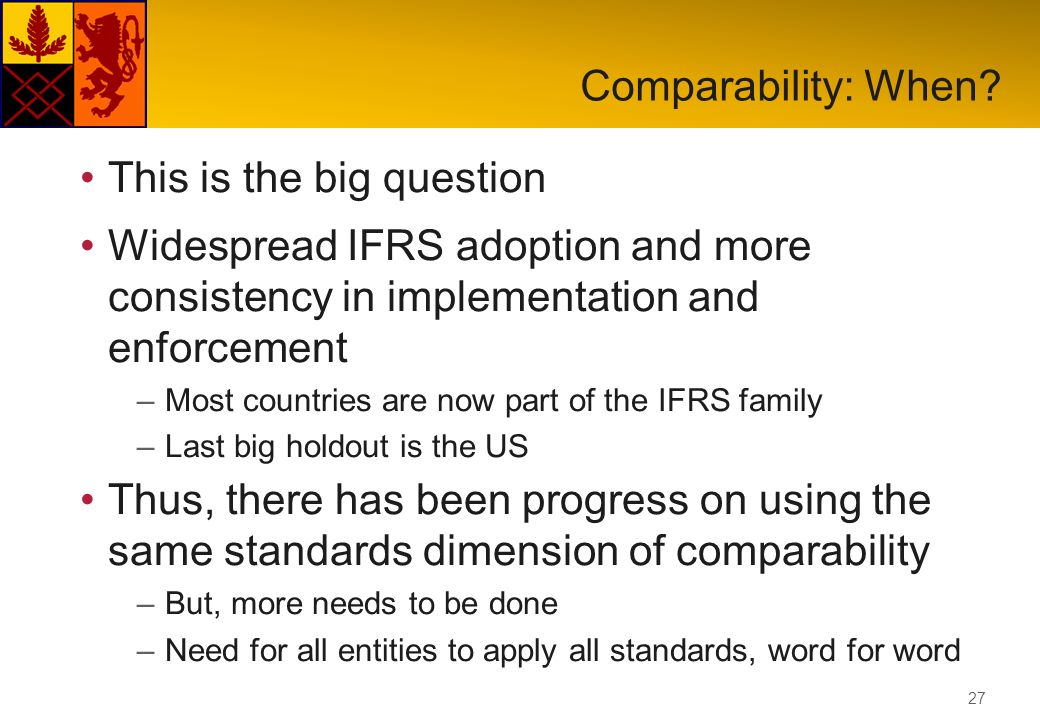 Comparability: When?

• This is the big question

• Widespread IFRS adoption and more consistency in implementation and enforcement

– Most countries are now part of the IFRS family

– Last big holdout is the US

• Thus, there has been progress on using the same standards dimension of comparability

– But, more needs to be done

– Need for all entities to apply all standards, word for word

27